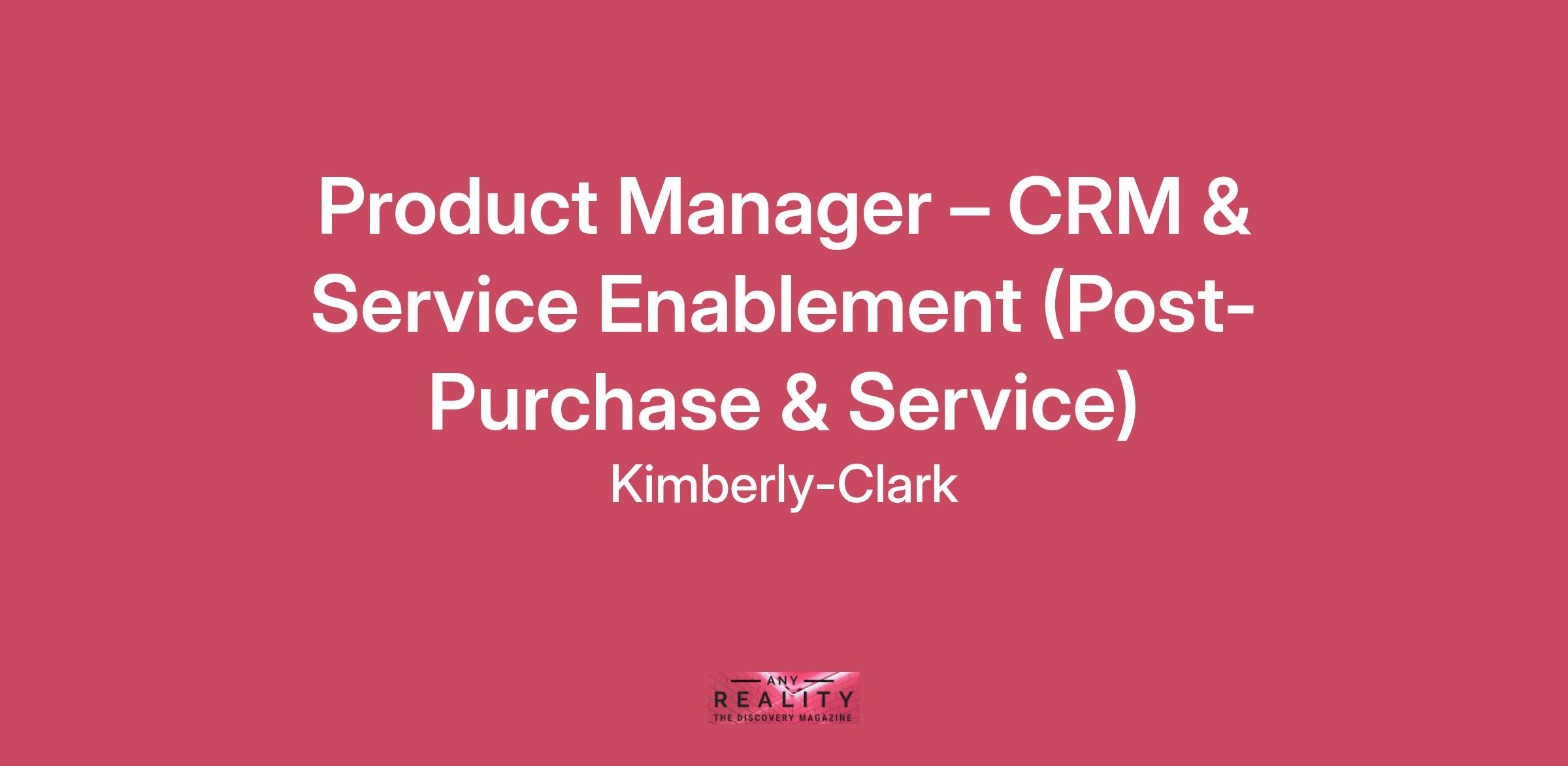 Product Manager – CRM & Service Enablement (Post-Purchase & Service)

Kimberly-Clark

ANY
REALITY
THE DISCOVERY MAGAZINE